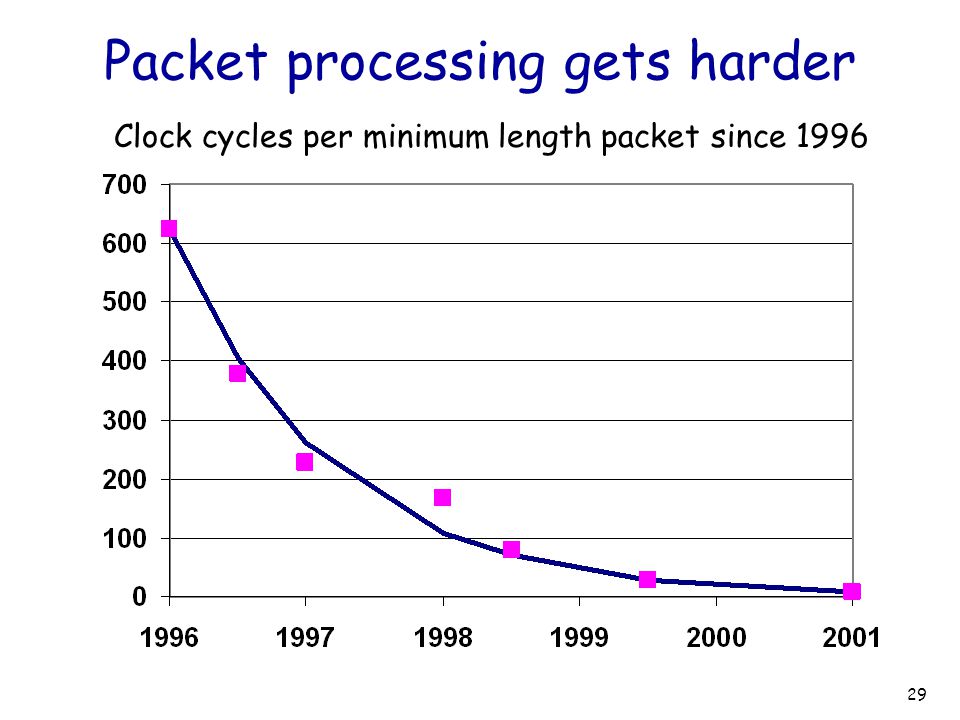 Packet processing gets harder

Clock cycles per minimum length packet since 1996

700
600
500
400
300
200
100
0

1996 1997 1998 1999 2000 2001

29